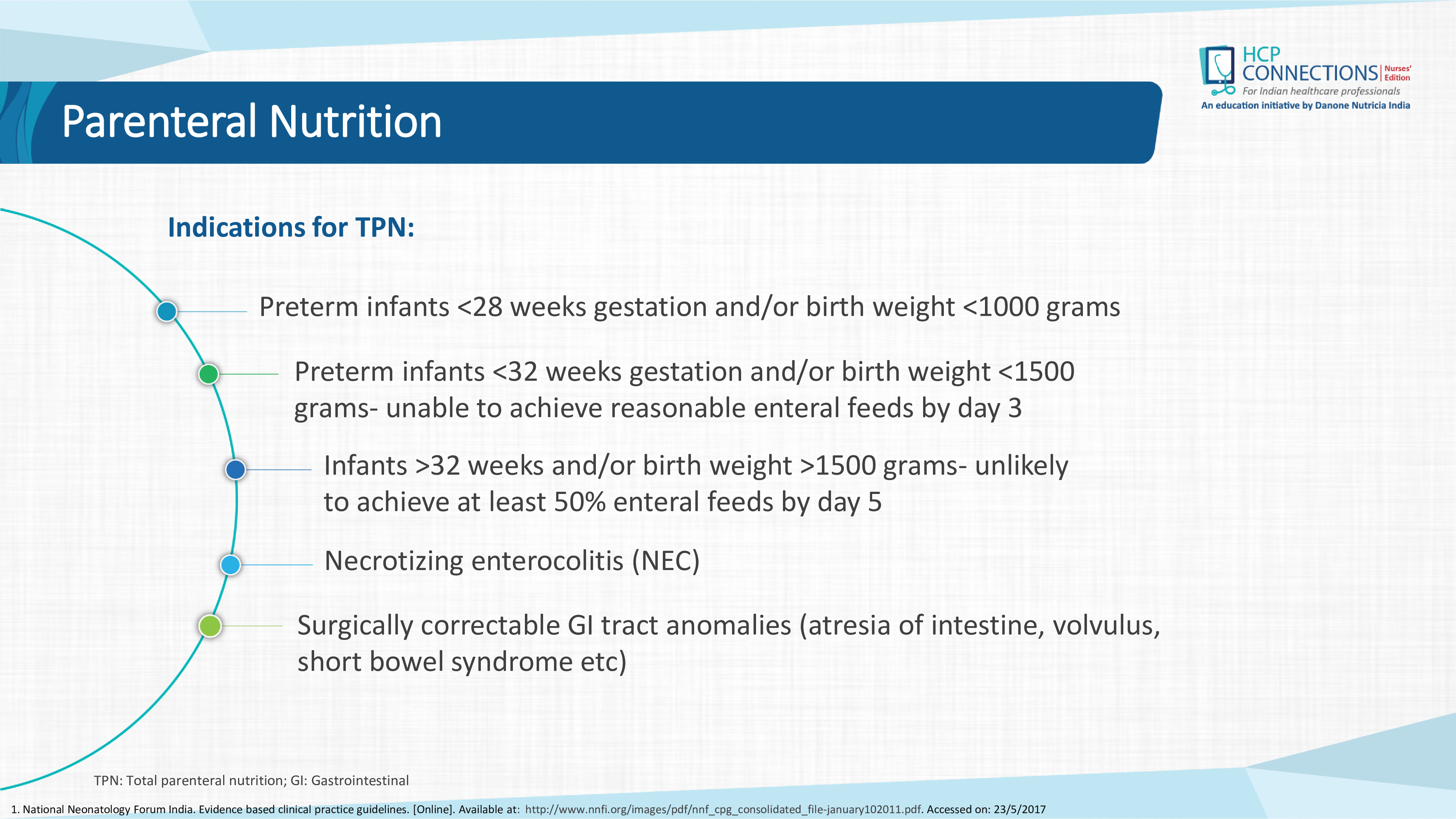 HCP CONNECTIONS Nurses' Edition
For Indian healthcare professionals
An education initiative by Danone Nutricia India

Parenteral Nutrition

Indications for TPN:

Preterm infants <28 weeks gestation and/or birth weight <1000 grams

Preterm infants <32 weeks gestation and/or birth weight <1500 grams- unable to achieve reasonable enteral feeds by day 3

Infants >32 weeks and/or birth weight >1500 grams- unlikely to achieve at least 50% enteral feeds by day 5

Necrotizing enterocolitis (NEC)

Surgically correctable GI tract anomalies (atresia of intestine, volvulus, short bowel syndrome etc)

TPN: Total parenteral nutrition; GI: Gastrointestinal

1. National Neonatology Forum India. Evidence based clinical practice guidelines. [Online]. Available at: http://www.nnfi.org/images/pdf/nnf_cpg_consolidated_file-january102011.pdf. Accessed on: 23/5/2017